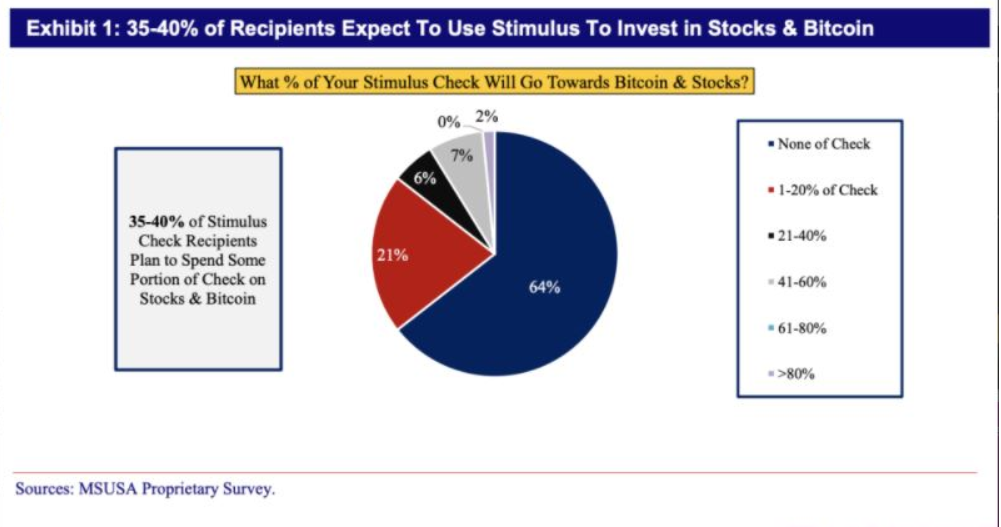 Exhibit 1: 35-40% of Recipients Expect To Use Stimulus To Invest in Stocks & Bitcoin

What % of Your Stimulus Check Will Go Towards Bitcoin & Stocks?

35-40% of Stimulus Check Recipients Plan to Spend Some Portion of Check on Stocks & Bitcoin

0%
2%
7%
6%
21%
64%

None of Check
1-20% of Check
21-40%
41-60%
61-80%
>80%

Sources: MSUSA Proprietary Survey.